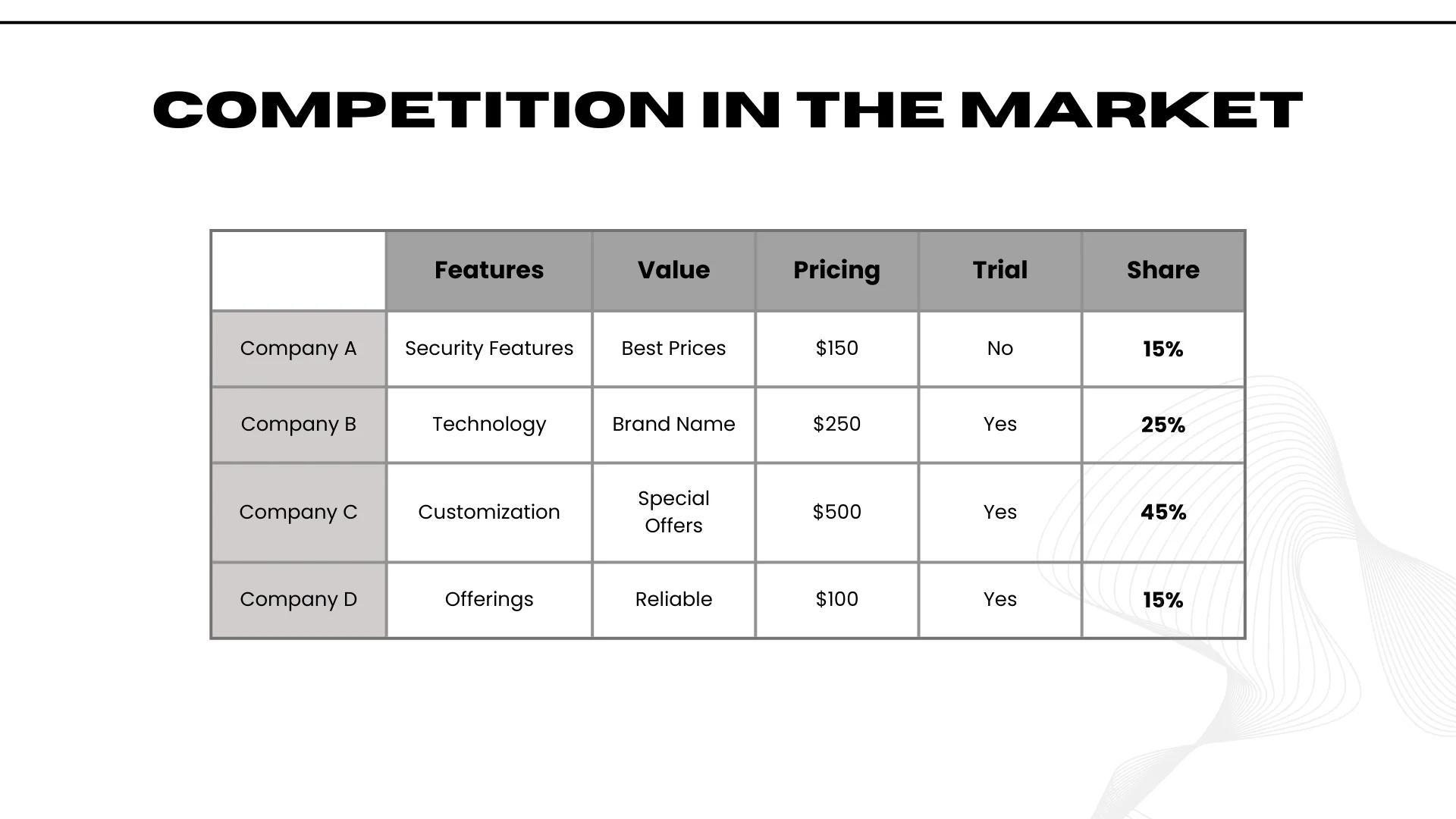 COMPETITION IN THE MARKET

| | Features | Value | Pricing | Trial | Share |
|---|---|---|---|---|---|
| Company A | Security Features | Best Prices | \$150 | No | 15% |
| Company B | Technology | Brand Name | \$250 | Yes | 25% |
| Company C | Customization | Special Offers | \$500 | Yes | 45% |
| Company D | Offerings | Reliable | \$100 | Yes | 15% |